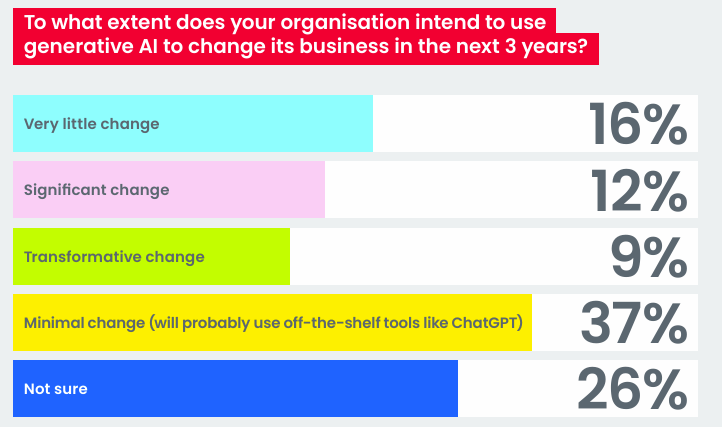 To what extent does your organisation intend to use generative AI to change its business in the next 3 years?

Very little change 16%

Significant change 12%

Transformative change 9%

Minimal change (will probably use off-the-shelf tools like ChatGPT) 37%

Not sure 26%